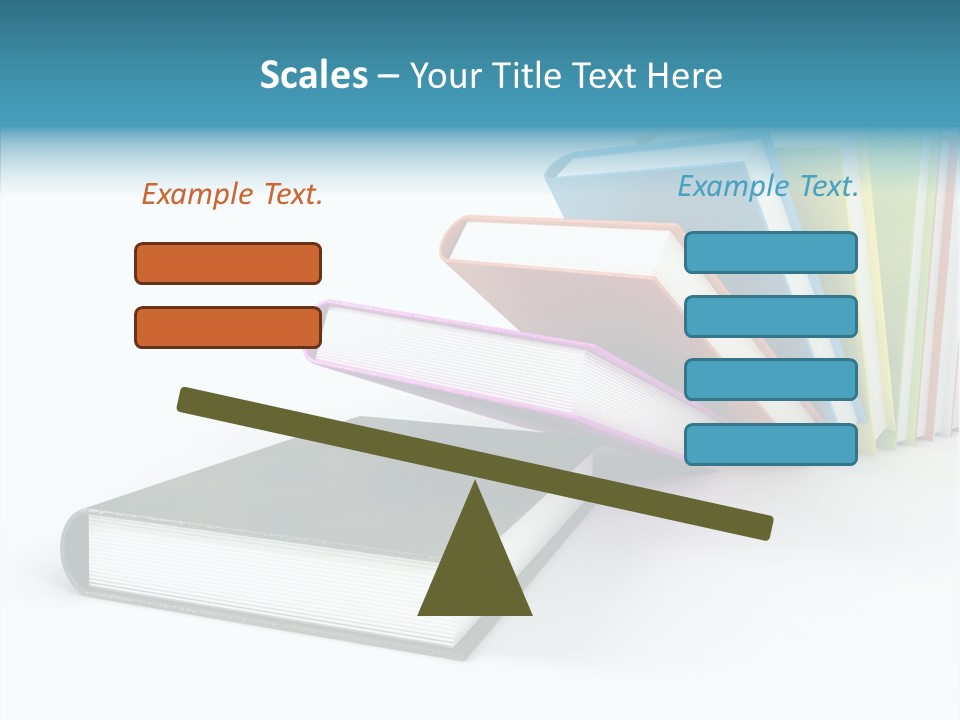 Scales – Your Title Text Here

Example Text.

Example Text.